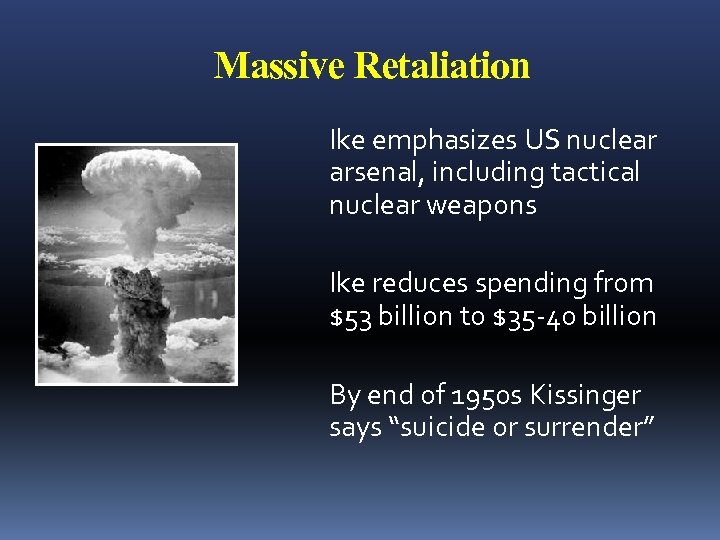 Massive Retaliation

Ike emphasizes US nuclear arsenal, including tactical nuclear weapons

Ike reduces spending from \$53 billion to \$35-40 billion

By end of 1950s Kissinger says “suicide or surrender”